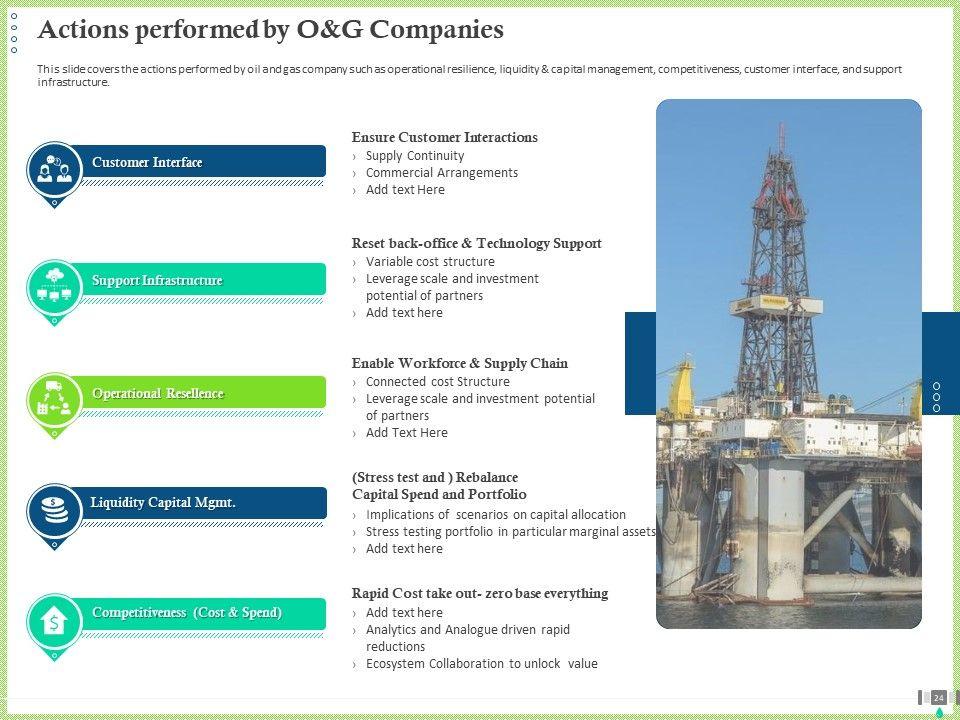 Actions performed by O&G Companies

This slide covers the actions performed by oil and gas company such as operational resilience, liquidity & capital management, competitiveness, customer interface, and support infrastructure.

Customer Interface

Ensure Customer Interactions
› Supply Continuity
› Commercial Arrangements
› Add text Here

Support Infrastructure

Reset back-office & Technology Support
› Variable cost structure
› Leverage scale and investment potential of partners
› Add text here

Operational Resellence

Enable Workforce & Supply Chain
› Connected cost Structure
› Leverage scale and investment potential of partners
› Add Text Here

Liquidity Capital Mgmt.

(Stress test and ) Rebalance Capital Spend and Portfolio
› Implications of scenarios on capital allocation
› Stress testing portfolio in particular marginal assets
› Add text here

Competitiveness (Cost & Spend)

Rapid Cost take out- zero base everything
› Add text here
› Analytics and Analogue driven rapid reductions
› Ecosystem Collaboration to unlock value

24